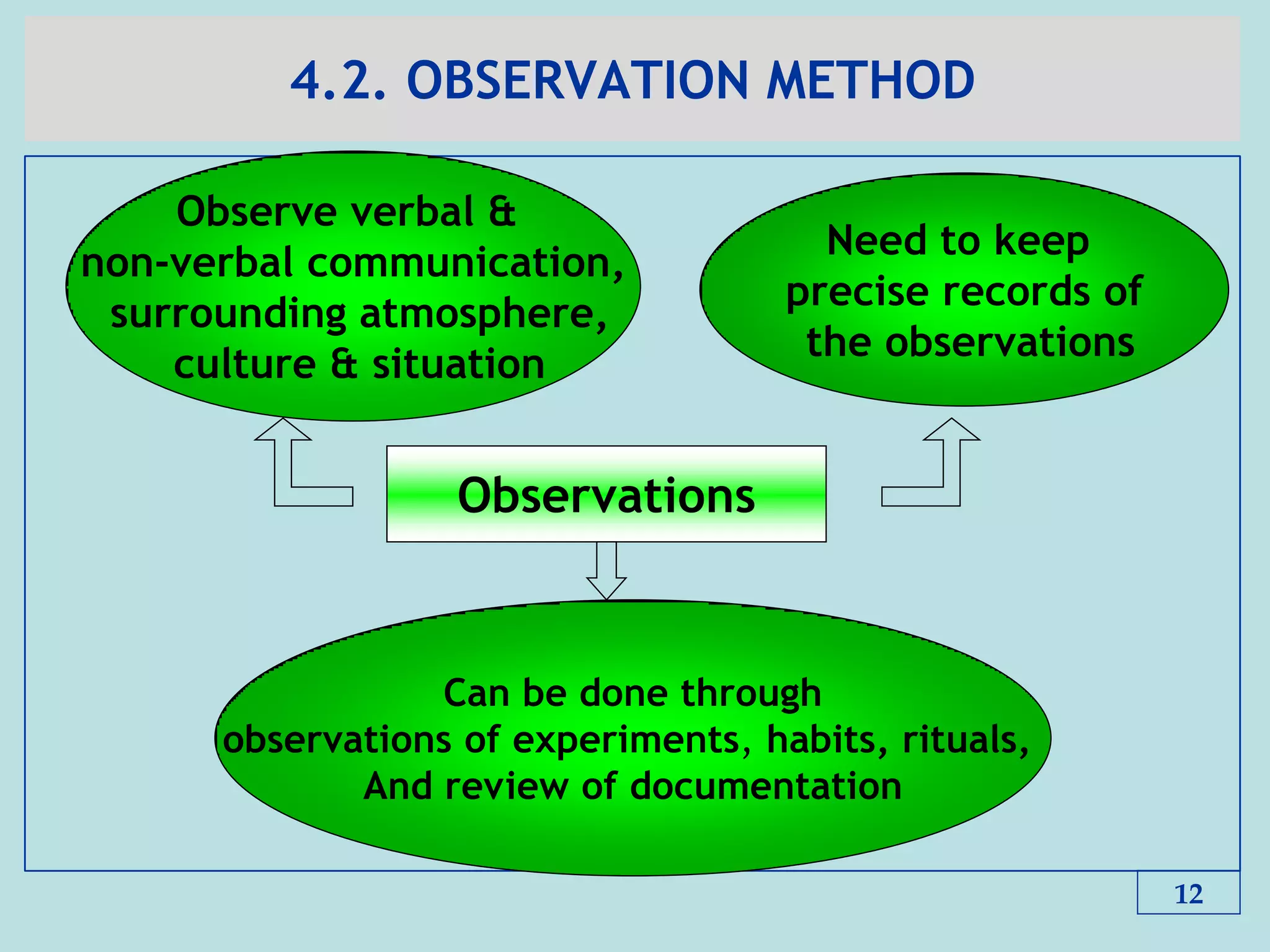 4.2. OBSERVATION METHOD

Observe verbal & non-verbal communication, surrounding atmosphere, culture & situation

Need to keep precise records of the observations

Observations

Can be done through observations of experiments, habits, rituals, And review of documentation

12